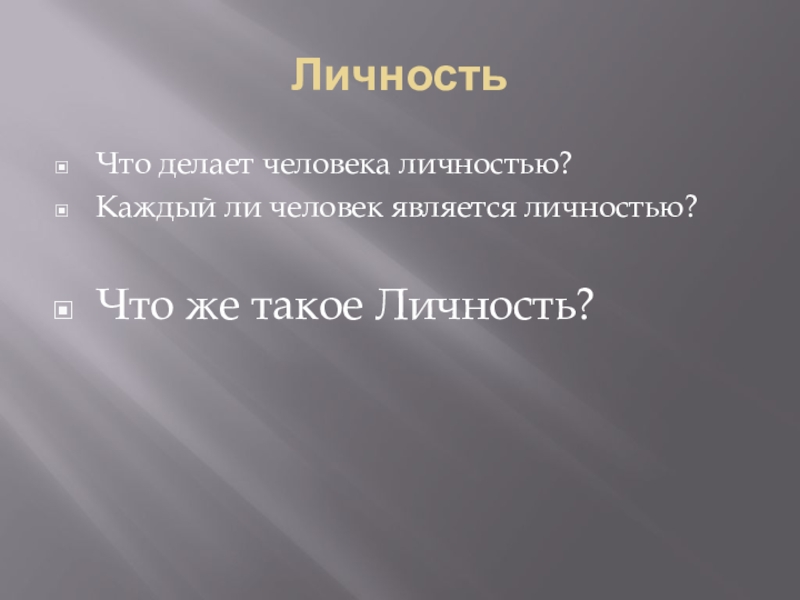 Личность

Что делает человека личностью?
Каждый ли человек является личностью?

Что же такое Личность?